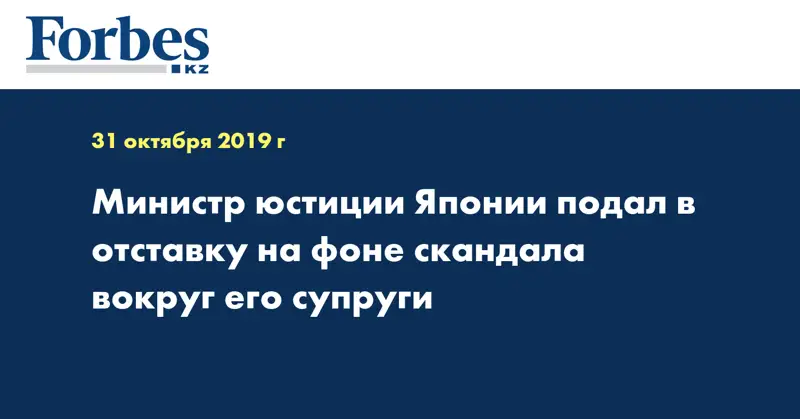 Forbes
KZ

31 октября 2019 г

Министр юстиции Японии подал в отставку на фоне скандала вокруг его супруги